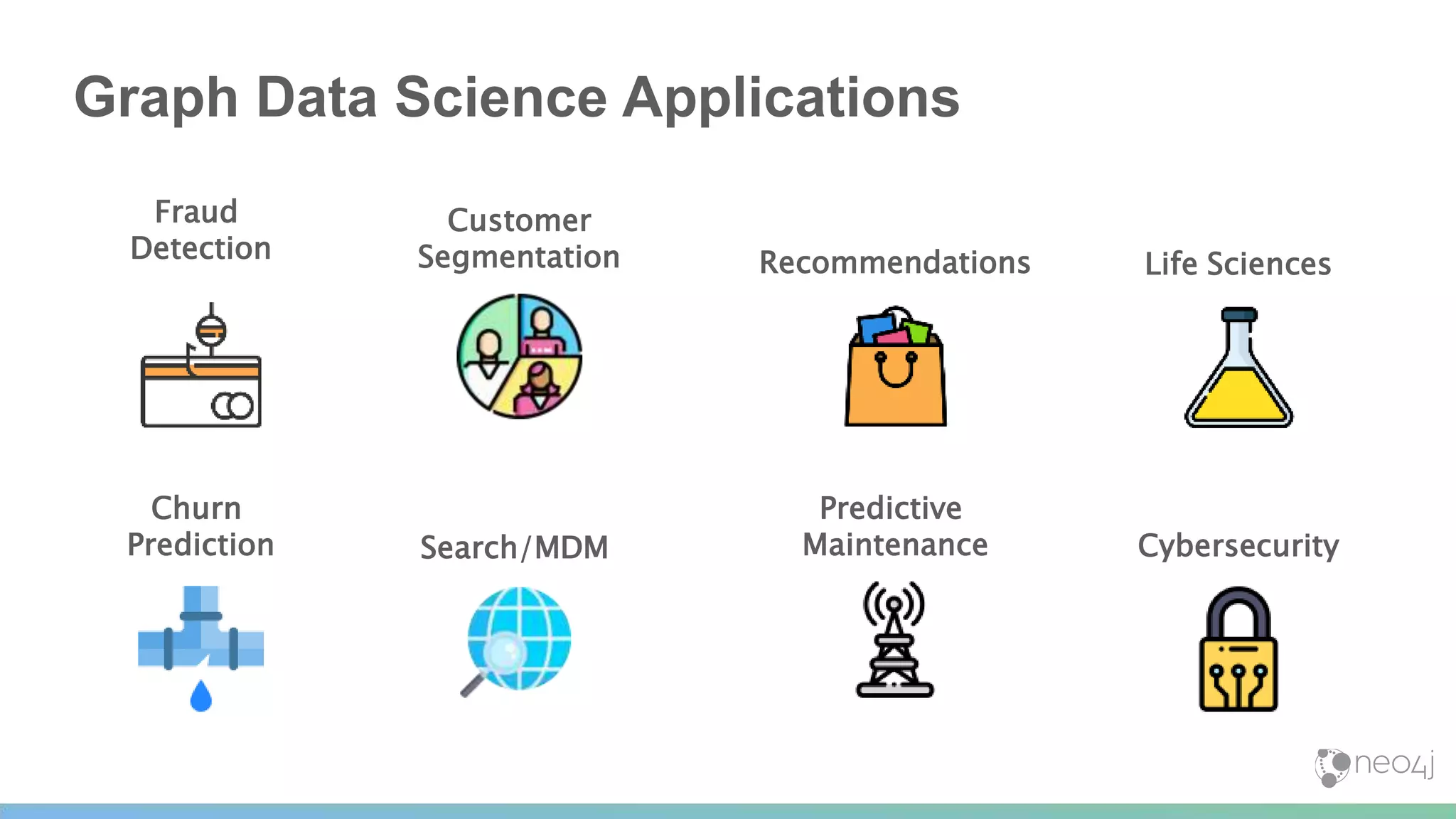 Graph Data Science Applications

Fraud Detection

Customer Segmentation

Recommendations

Life Sciences

Churn Prediction

Search/MDM

Predictive Maintenance

Cybersecurity

neo4j